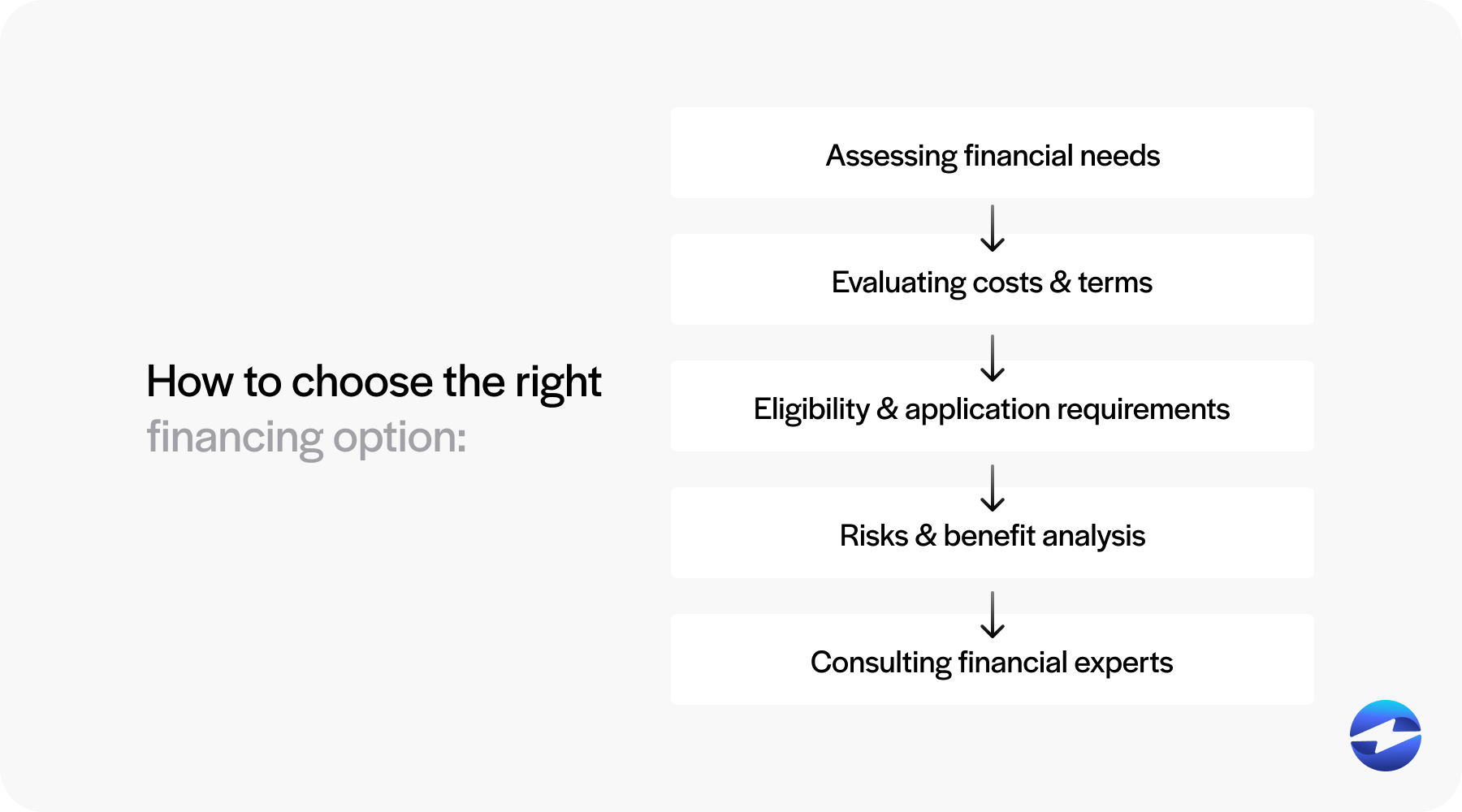 How to choose the right financing option:

Assessing financial needs

Evaluating costs & terms

Eligibility & application requirements

Risks & benefit analysis

Consulting financial experts